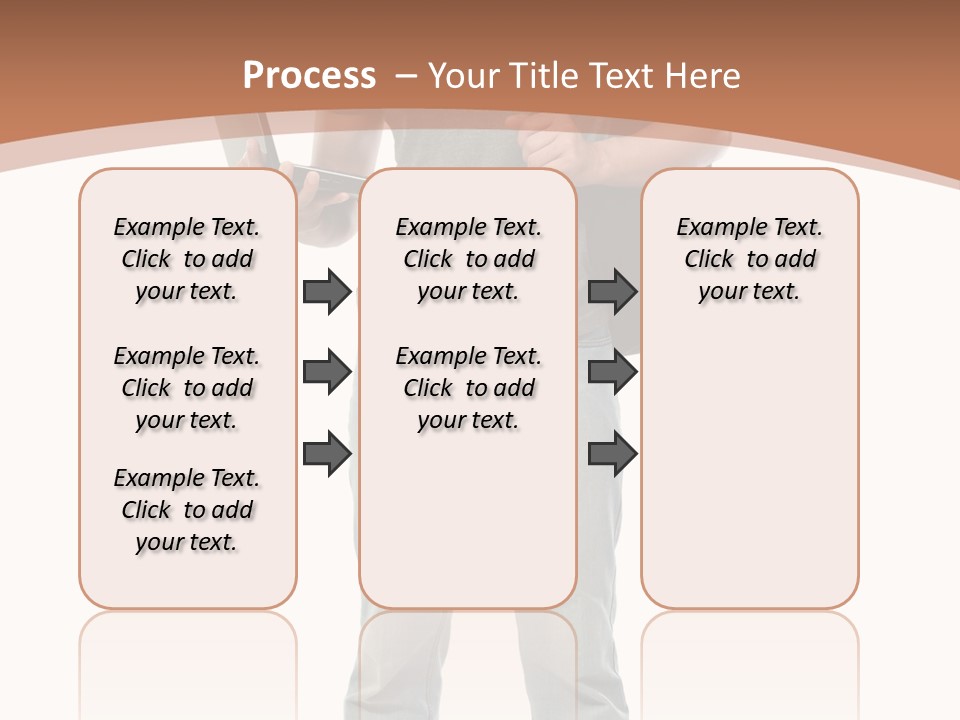 Process – Your Title Text Here

Example Text. Click to add your text.

Example Text. Click to add your text.

Example Text. Click to add your text.

Example Text. Click to add your text.

Example Text. Click to add your text.

Example Text. Click to add your text.